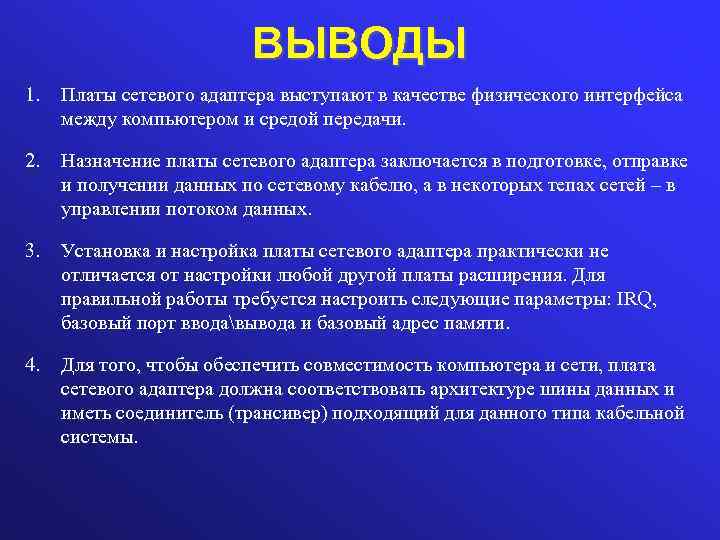 ВЫВОДЫ

1. Платы сетевого адаптера выступают в качестве физического интерфейса между компьютером и средой передачи.

2. Назначение платы сетевого адаптера заключается в подготовке, отправке и получении данных по сетевому кабелю, а в некоторых тепах сетей – в управлении потоком данных.

3. Установка и настройка платы сетевого адаптера практически не отличается от настройки любой другой платы расширения. Для правильной работы требуется настроить следующие параметры: IRQ, базовый порт ввода\вывода и базовый адрес памяти.

4. Для того, чтобы обеспечить совместимость компьютера и сети, плата сетевого адаптера должна соответствовать архитектуре шины данных и иметь соединитель (трансивер) подходящий для данного типа кабельной системы.